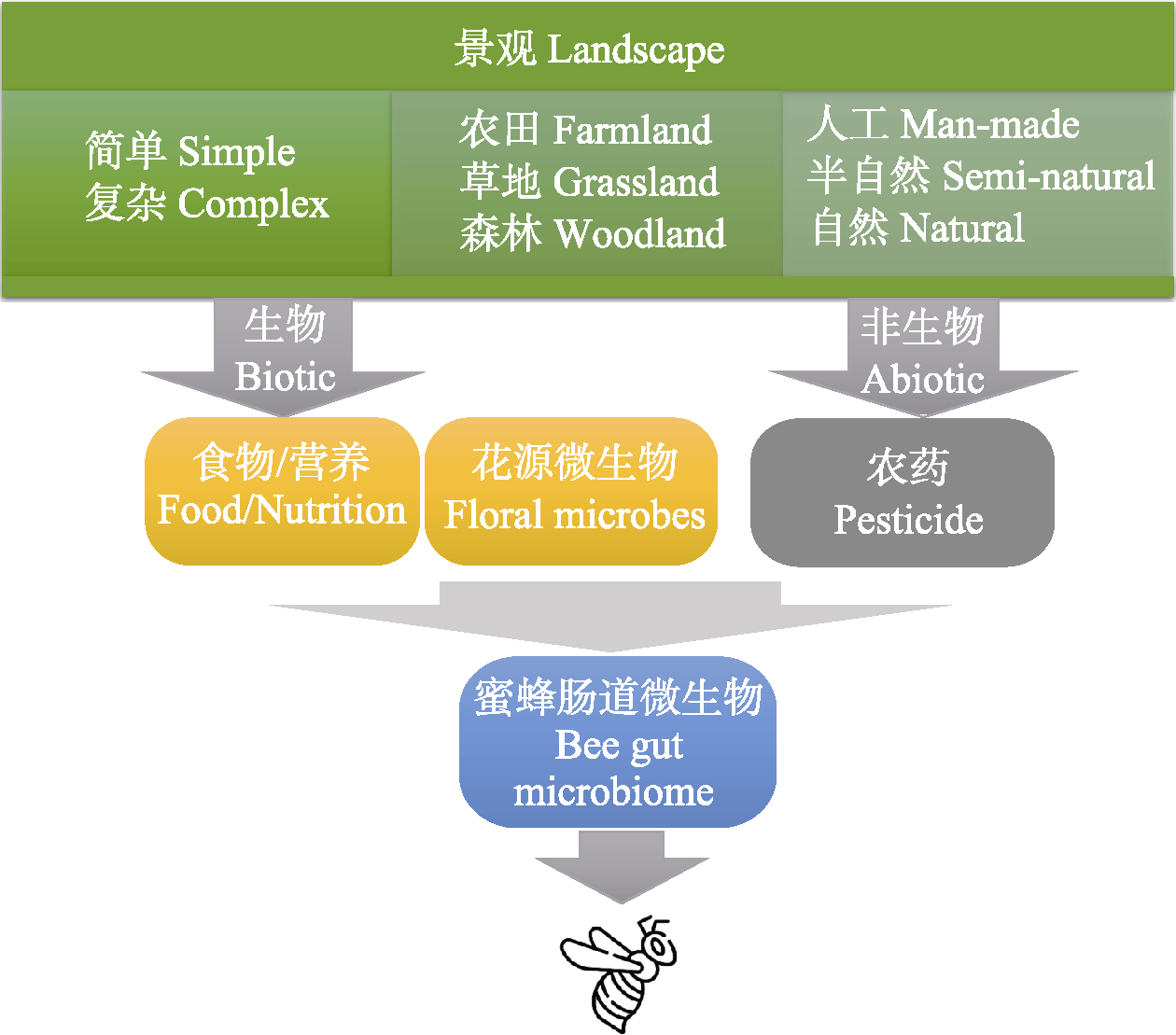 景观 Landscape

简单 Simple
复杂 Complex

农田 Farmland
草地 Grassland
森林 Woodland

人工 Man-made
半自然 Semi-natural
自然 Natural

生物
Biotic

非生物
Abiotic

食物/营养
Food/Nutrition

花源微生物
Floral microbes

农药
Pesticide

蜜蜂肠道微生物
Bee gut
microbiome